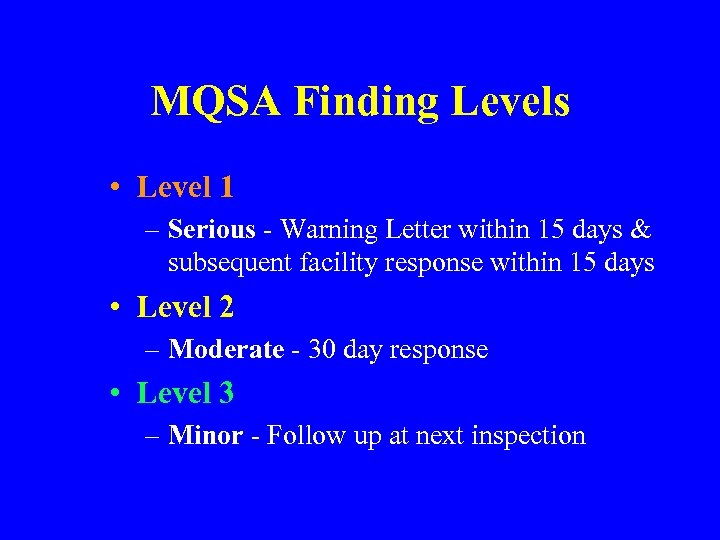 MQSA Finding Levels

• Level 1
– Serious - Warning Letter within 15 days & subsequent facility response within 15 days
• Level 2
– Moderate - 30 day response
• Level 3
– Minor - Follow up at next inspection